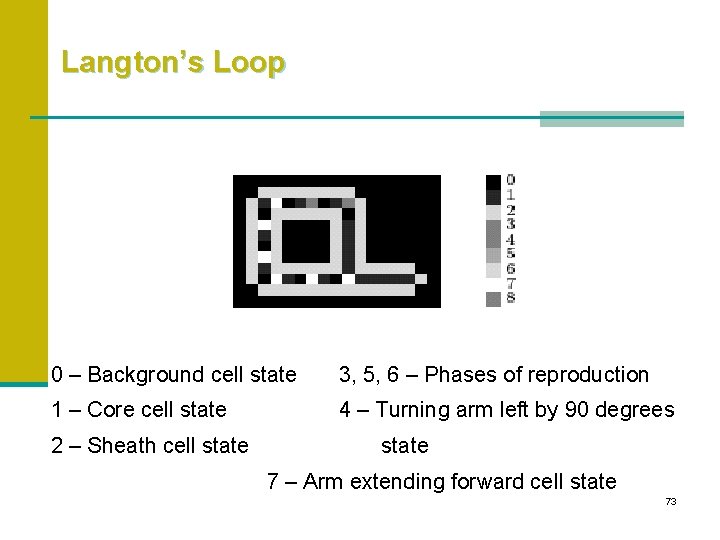 Langton's Loop

0
1
2
3
4
5
6
7
8

0 – Background cell state
1 – Core cell state
2 – Sheath cell state

3, 5, 6 – Phases of reproduction
4 – Turning arm left by 90 degrees state

7 – Arm extending forward cell state

73